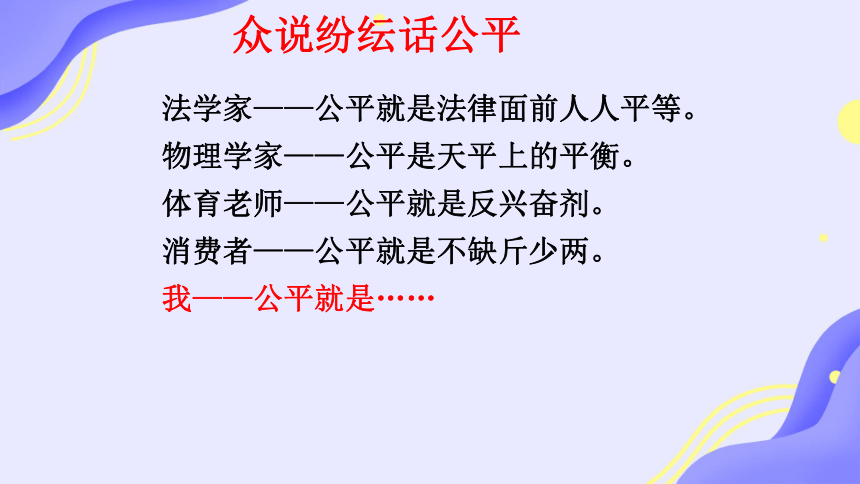 众说纷纭话公平

法学家——公平就是法律面前人人平等。
物理学家——公平是天平上的平衡。
体育老师——公平就是反兴奋剂。
消费者——公平就是不缺斤少两。
我——公平就是……